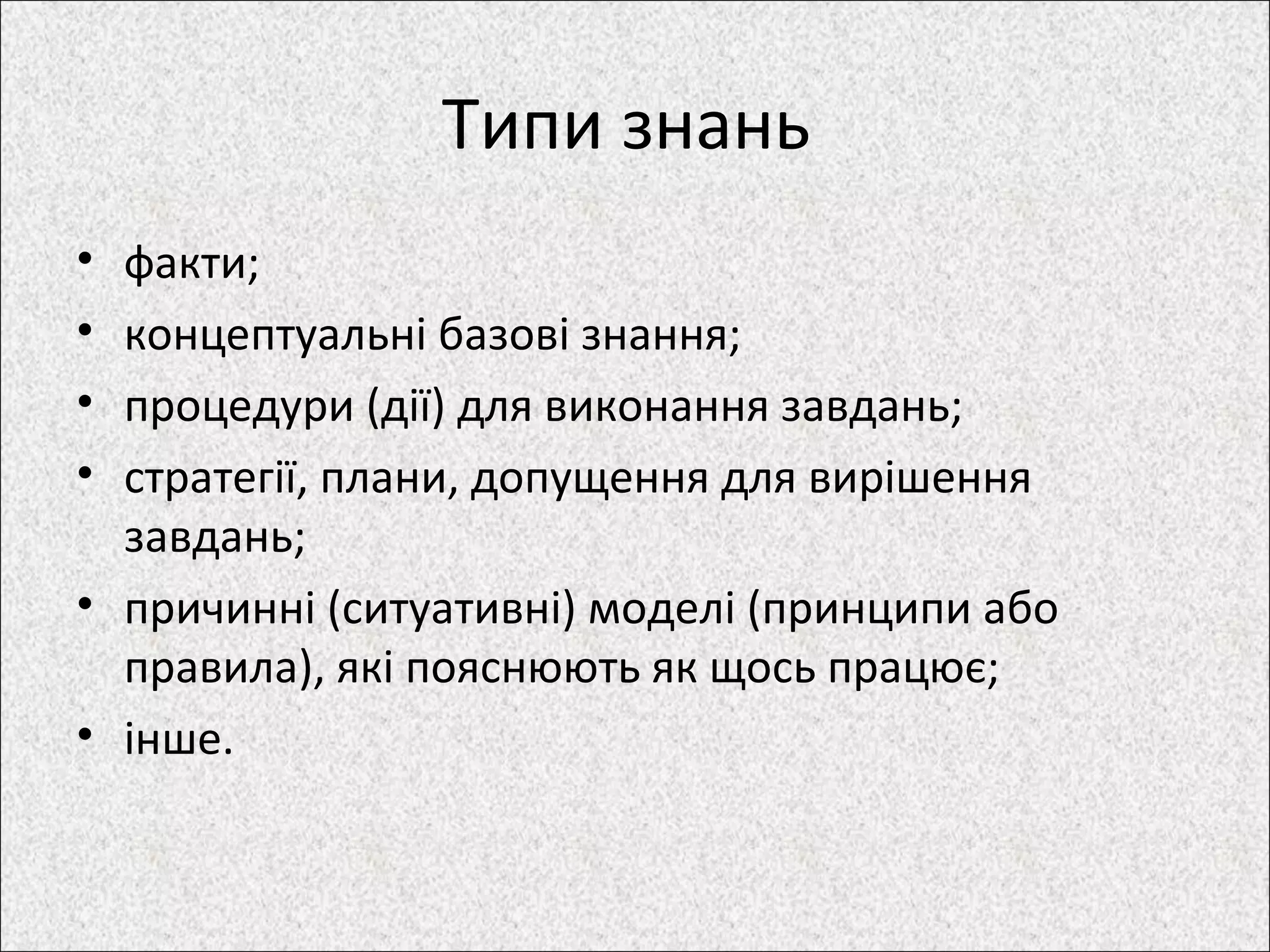 Типи знань

• факти;
• концептуальні базові знання;
• процедури (дії) для виконання завдань;
• стратегії, плани, допущення для вирішення завдань;
• причинні (ситуативні) моделі (принципи або правила), які пояснюють як щось працює;
• інше.